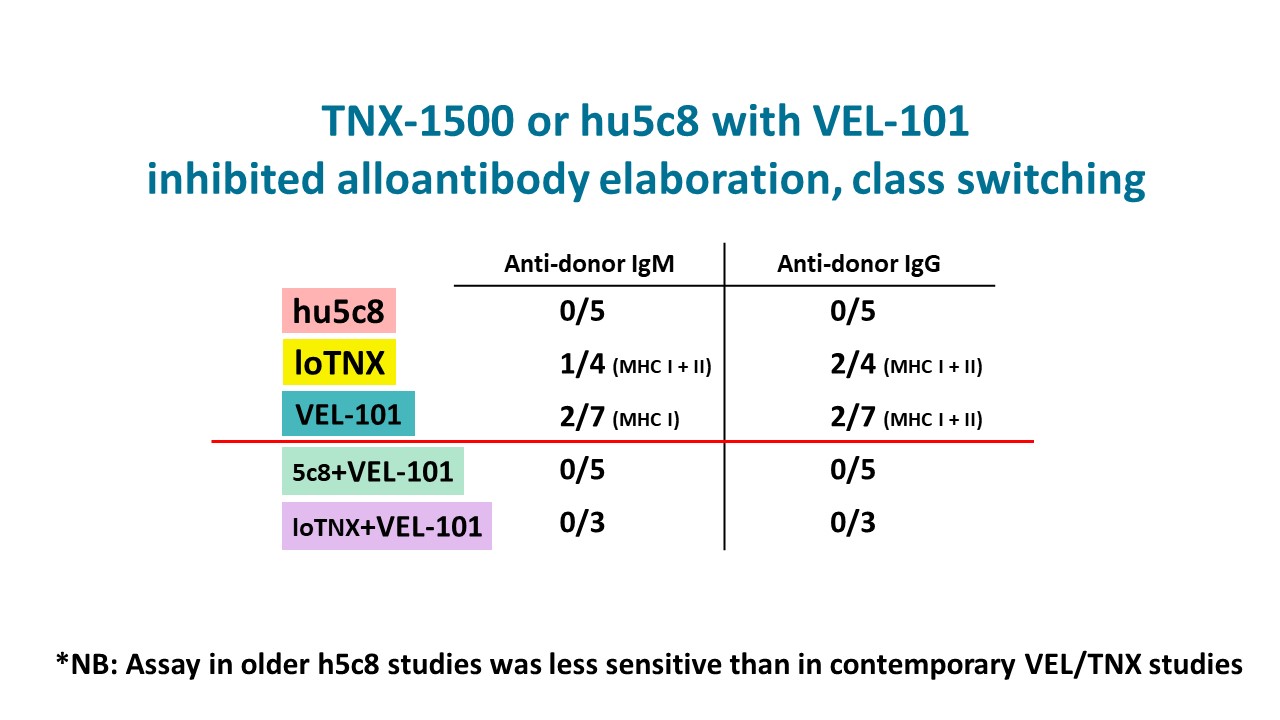 TNX-1500 or hu5c8 with VEL-101
inhibited alloantibody elaboration, class switching

| | Anti-donor IgM | Anti-donor IgG |
|---|---|---|
| hu5c8 | 0/5 | 0/5 |
| loTNX | 1/4 (MHC I + II) | 2/4 (MHC I + II) |
| VEL-101 | 2/7 (MHC I) | 2/7 (MHC I + II) |
| 5c8+VEL-101 | 0/5 | 0/5 |
| loTNX+VEL-101 | 0/3 | 0/3 |

*NB: Assay in older h5c8 studies was less sensitive than in contemporary VEL/TNX studies